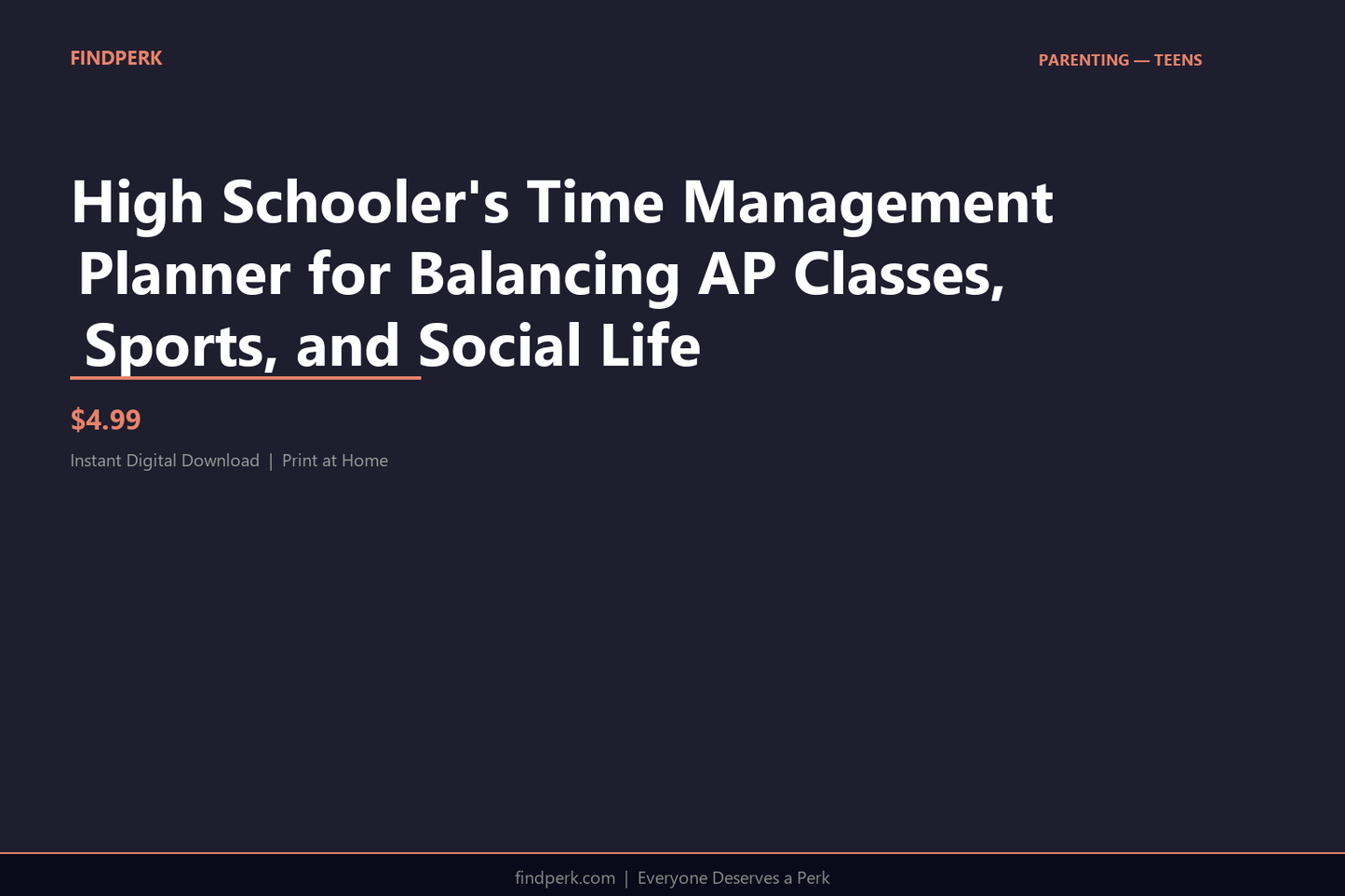 FINDPERK

PARENTING — TEENS

High Schooler's Time Management Planner for Balancing AP Classes, Sports, and Social Life

$4.99

Instant Digital Download | Print at Home

findperk.com | Everyone Deserves a Perk